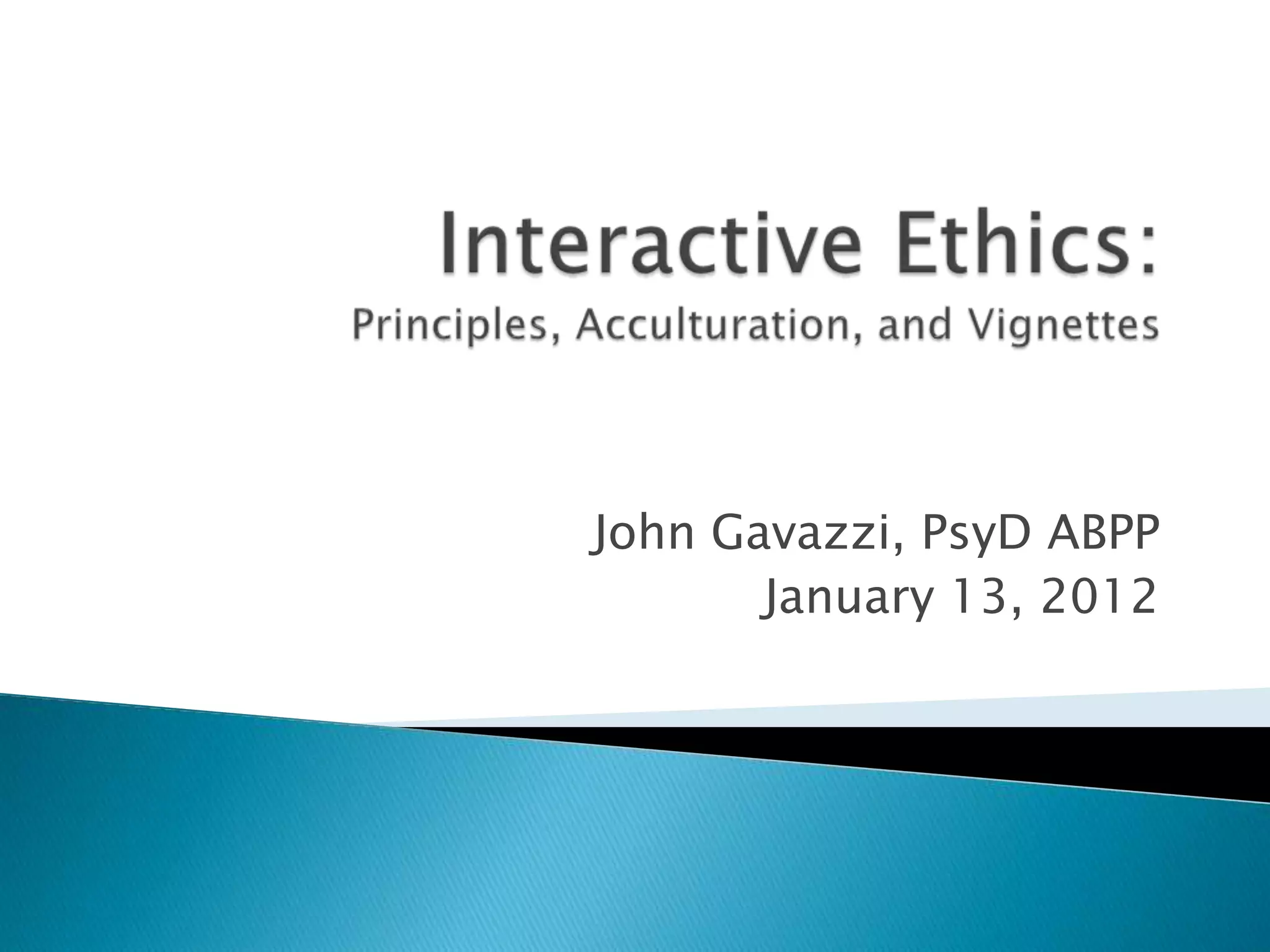 Interactive Ethics:
Principles, Acculturation, and Vignettes

John Gavazzi, PsyD ABPP
January 13, 2012